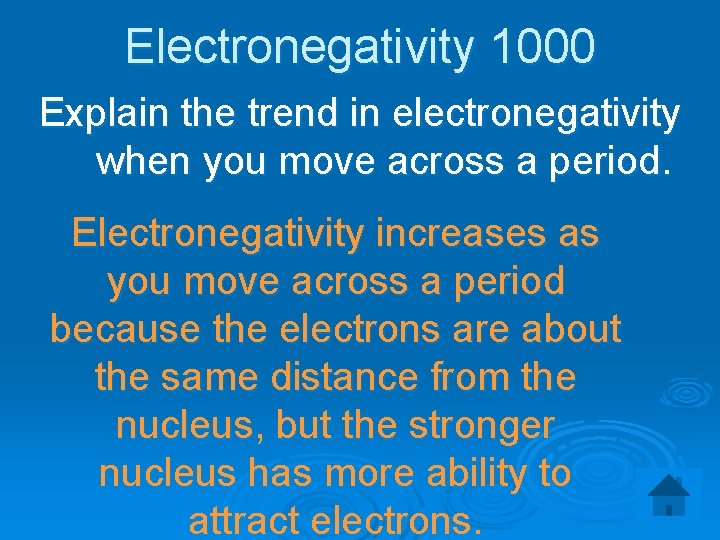 Electronegativity 1000

Explain the trend in electronegativity when you move across a period.

Electronegativity increases as you move across a period because the electrons are about the same distance from the nucleus, but the stronger nucleus has more ability to attract electrons.